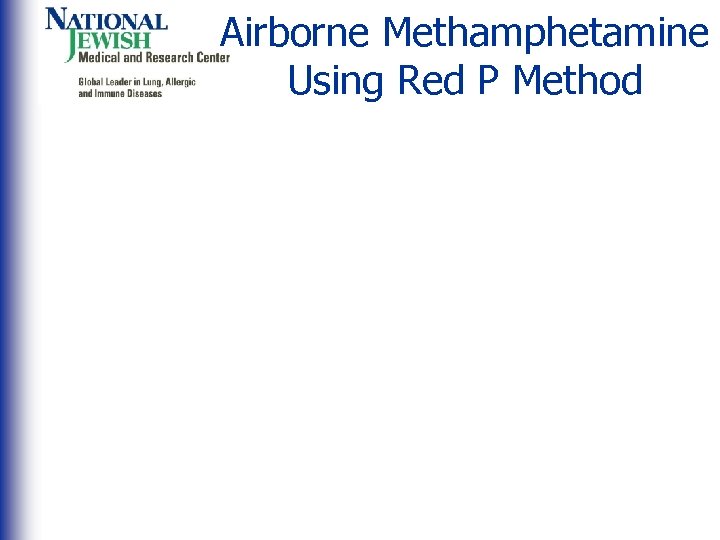 NATIONAL JEWISH Medical and Research Center

Global Leader in Lung, Allergic and Immune Diseases

Airborne Methamphetamine Using Red P Method